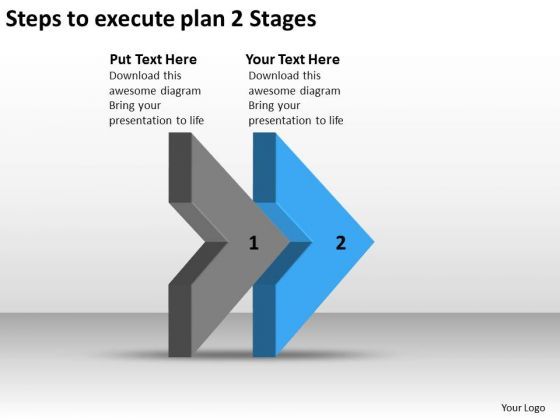 Steps to execute plan 2 Stages

Put Text Here
Download this awesome diagram Bring your presentation to life

Your Text Here
Download this awesome diagram Bring your presentation to life

1

2

Your Logo